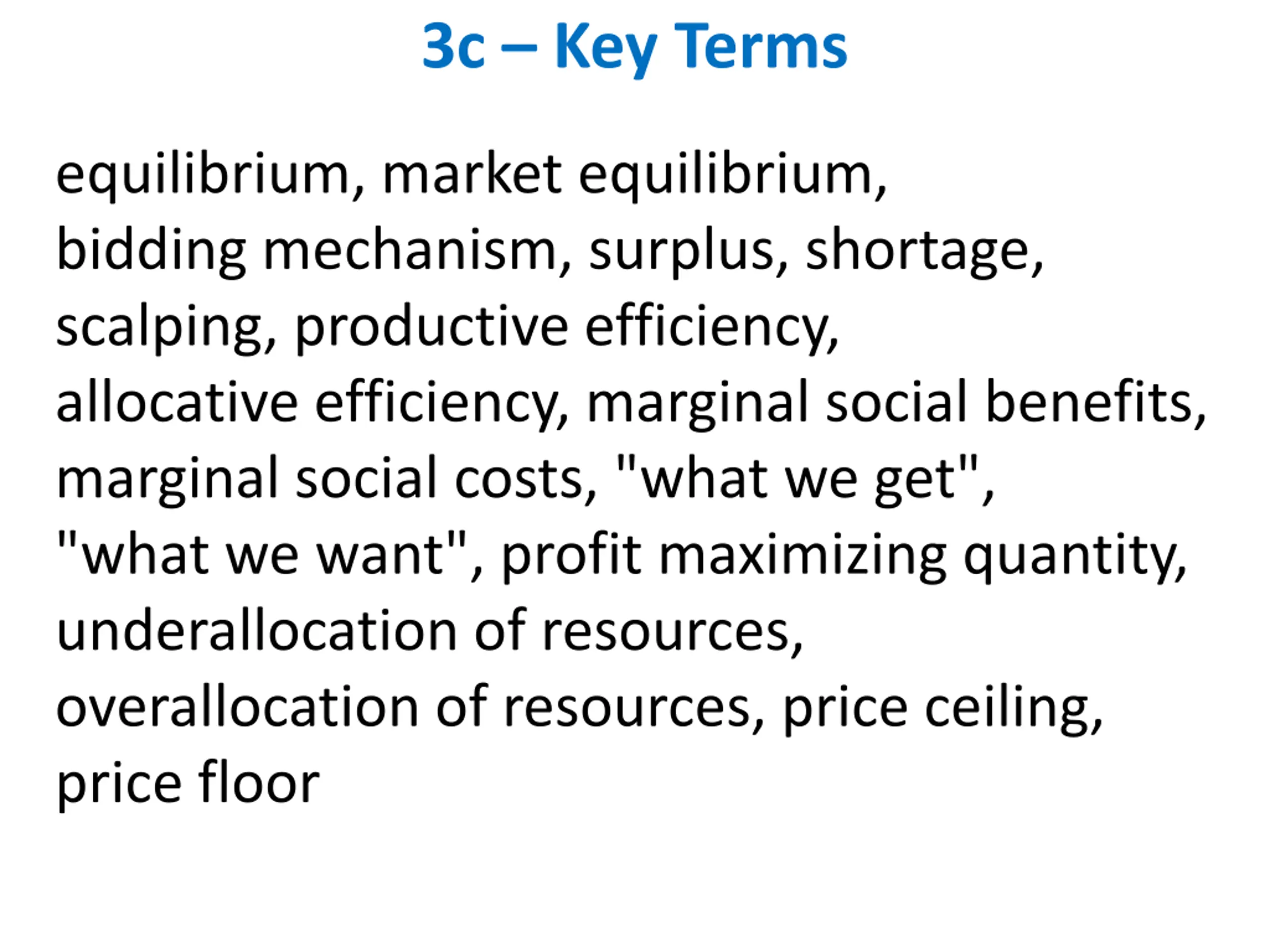 3c – Key Terms

equilibrium, market equilibrium, bidding mechanism, surplus, shortage, scalping, productive efficiency, allocative efficiency, marginal social benefits, marginal social costs, "what we get", "what we want", profit maximizing quantity, underallocation of resources, overallocation of resources, price ceiling, price floor